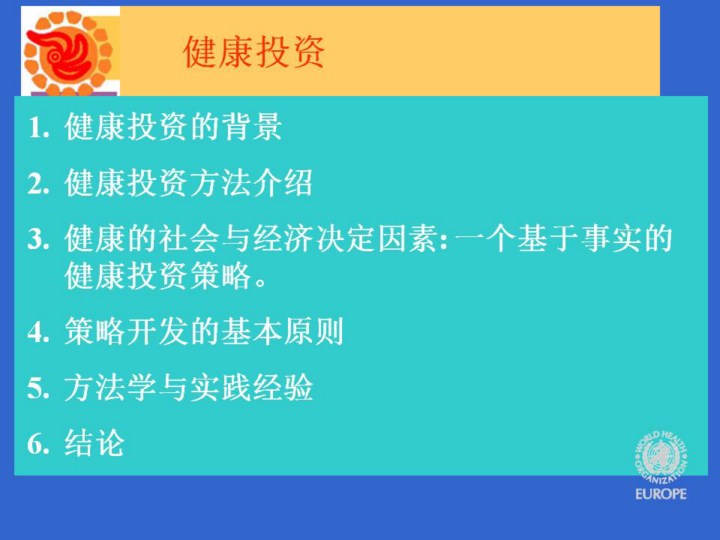 健康投资

1. 健康投资的背景

2. 健康投资方法介绍

3. 健康的社会与经济决定因素: 一个基于事实的健康投资策略。

4. 策略开发的基本原则

5. 方法学与实践经验

6. 结论

WORLD HEALTH ORGANIZATION
EUROPE